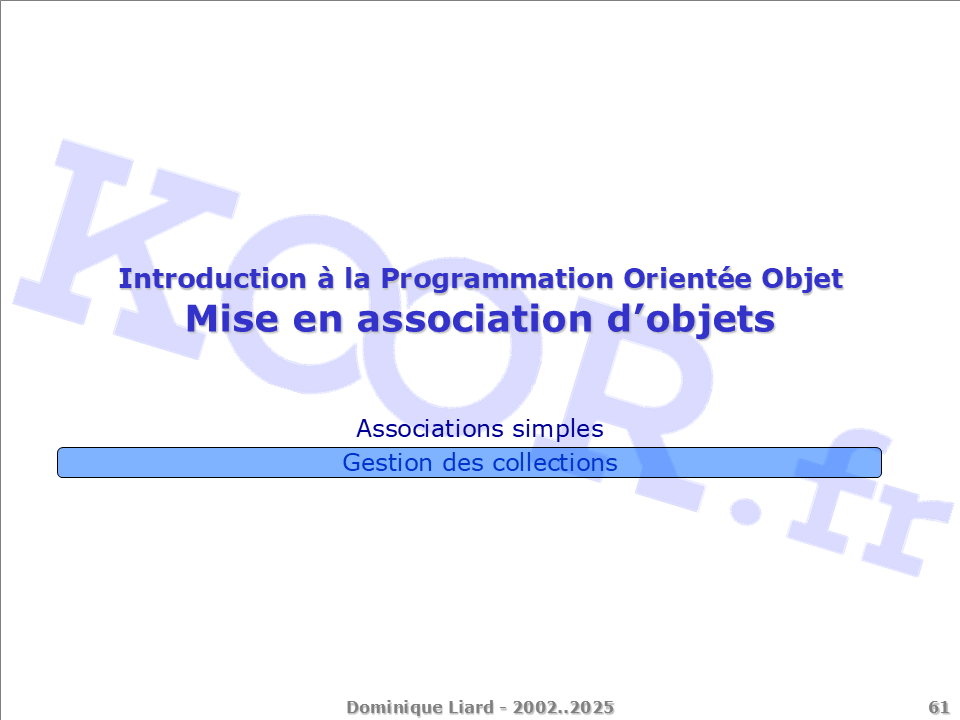 KOOR.fr

Introduction à la Programmation Orientée Objet
Mise en association d'objets

Associations simples
Gestion des collections

Dominique Liard - 2002..2025

61